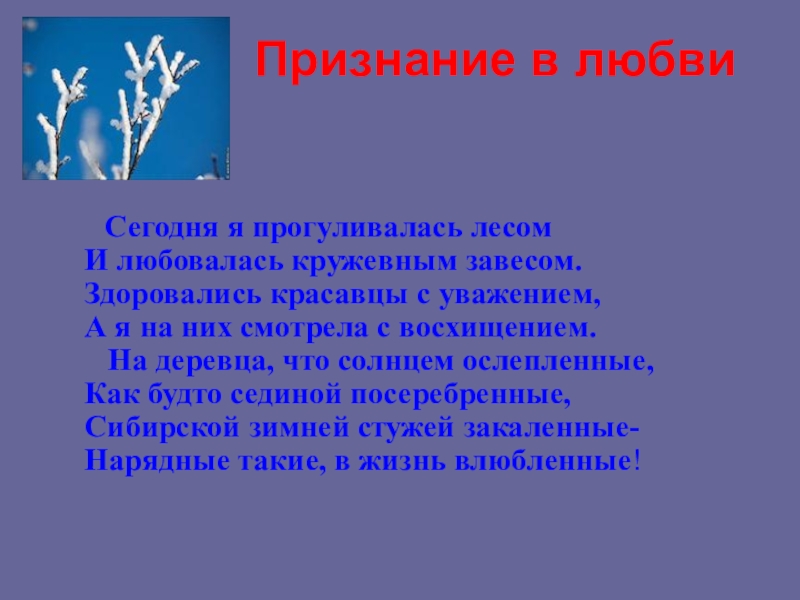 Признание в любви

Сегодня я прогуливалась лесом
И любовалась кружевным завесом.
Здоровались красавцы с уважением,
А я на них смотрела с восхищением.
На деревца, что солнцем ослепленные,
Как будто сединой посеребренные,
Сибирской зимней стужей закаленные-
Нарядные такие, в жизнь влюбленные!